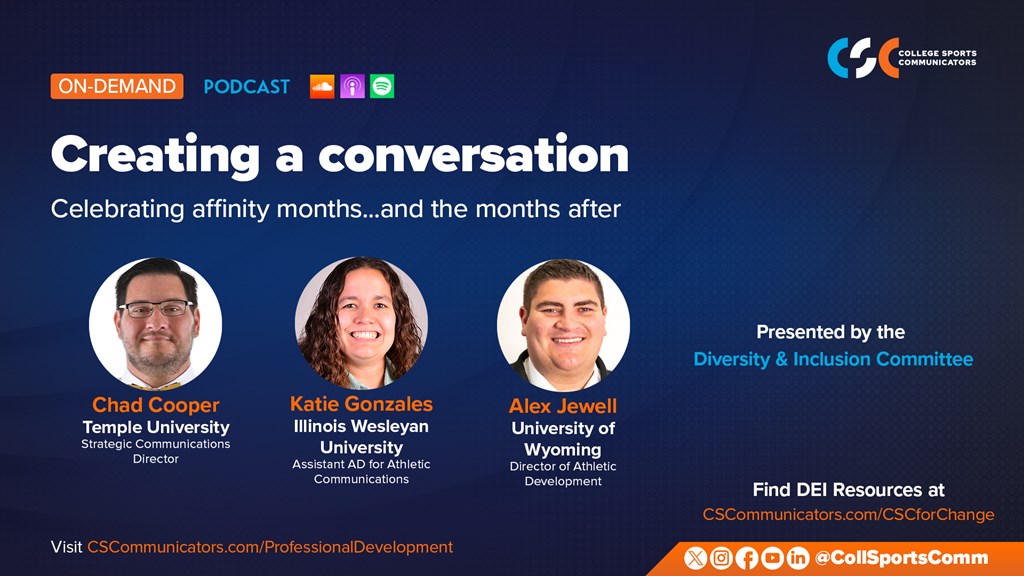 CSC COLLEGE SPORTS COMMUNICATORS

ON-DEMAND PODCAST

Creating a conversation

Celebrating affinity months...and the months after

Chad Cooper
Temple University
Strategic Communications Director

Katie Gonzales
Illinois Wesleyan University
Assistant AD for Athletic Communications

Alex Jewell
University of Wyoming
Director of Athletic Development

Presented by the
Diversity & Inclusion Committee

Find DEI Resources at
CSCommunicators.com/CSCforChange

Visit CSCommunicators.com/ProfessionalDevelopment

@CollSportsComm